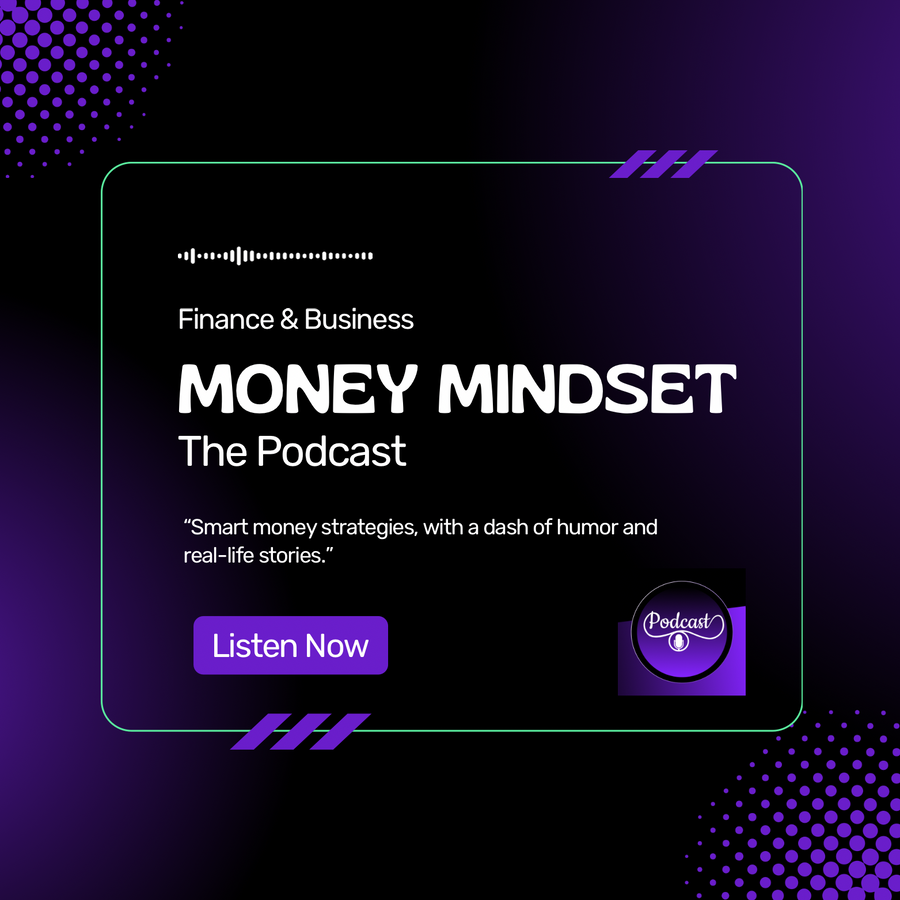 Finance & Business

MONEY MINDSET

The Podcast

“Smart money strategies, with a dash of humor and real-life stories.”

Listen Now

Podcast